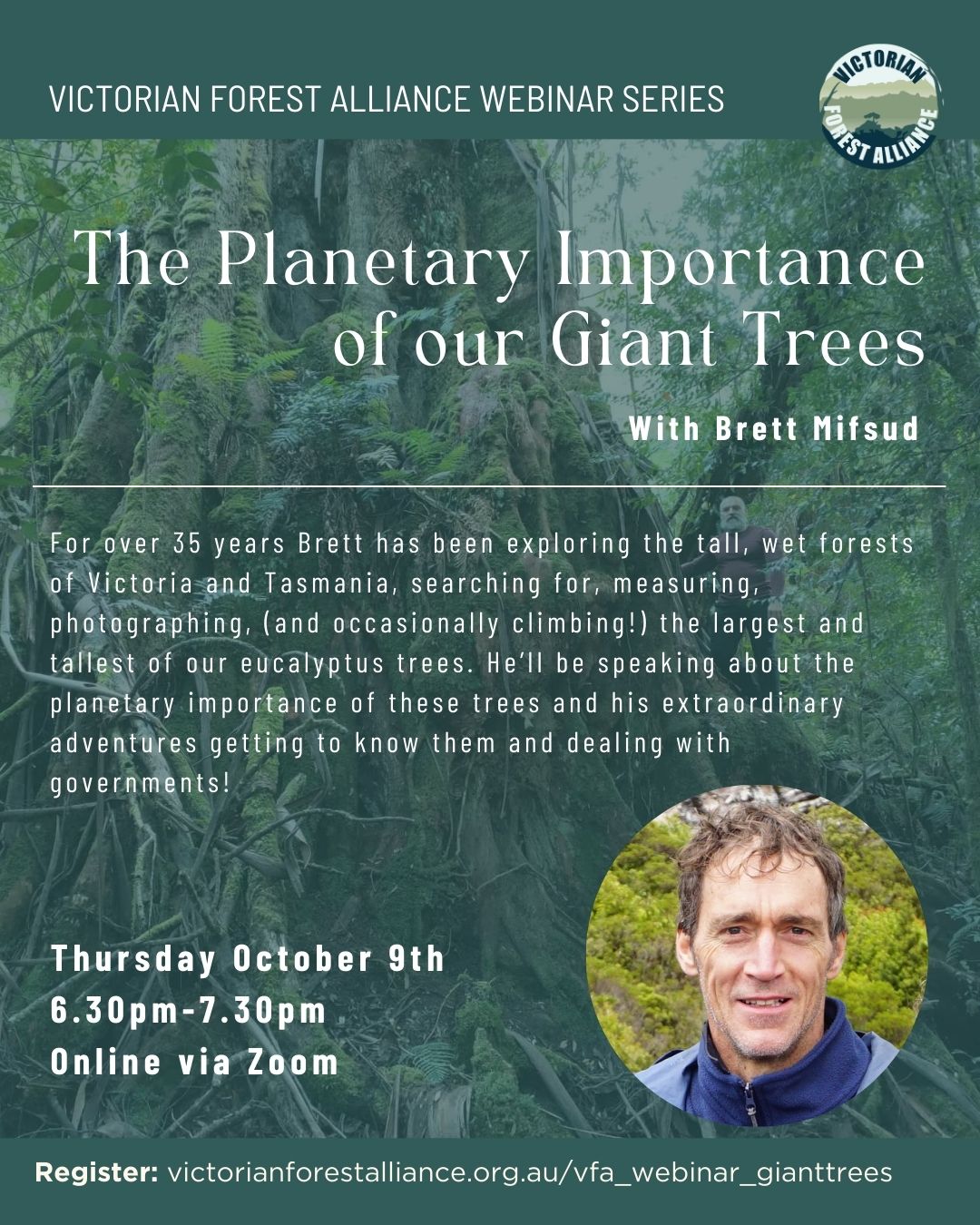 VICTORIAN FOREST ALLIANCE WEBINAR SERIES

VICTORIAN FOREST ALLIANCE

The Planetary Importance of our Giant Trees

With Brett Mifsud

For over 35 years Brett has been exploring the tall, wet forests of Victoria and Tasmania, searching for, measuring, photographing, (and occasionally climbing!) the largest and tallest of our eucalyptus trees. He'll be speaking about the planetary importance of these trees and his extraordinary adventures getting to know them and dealing with governments!

Thursday October 9th
6.30pm-7.30pm
Online via Zoom

Register: victorianforestalliance.org.au/vfa_webinar_gianttrees